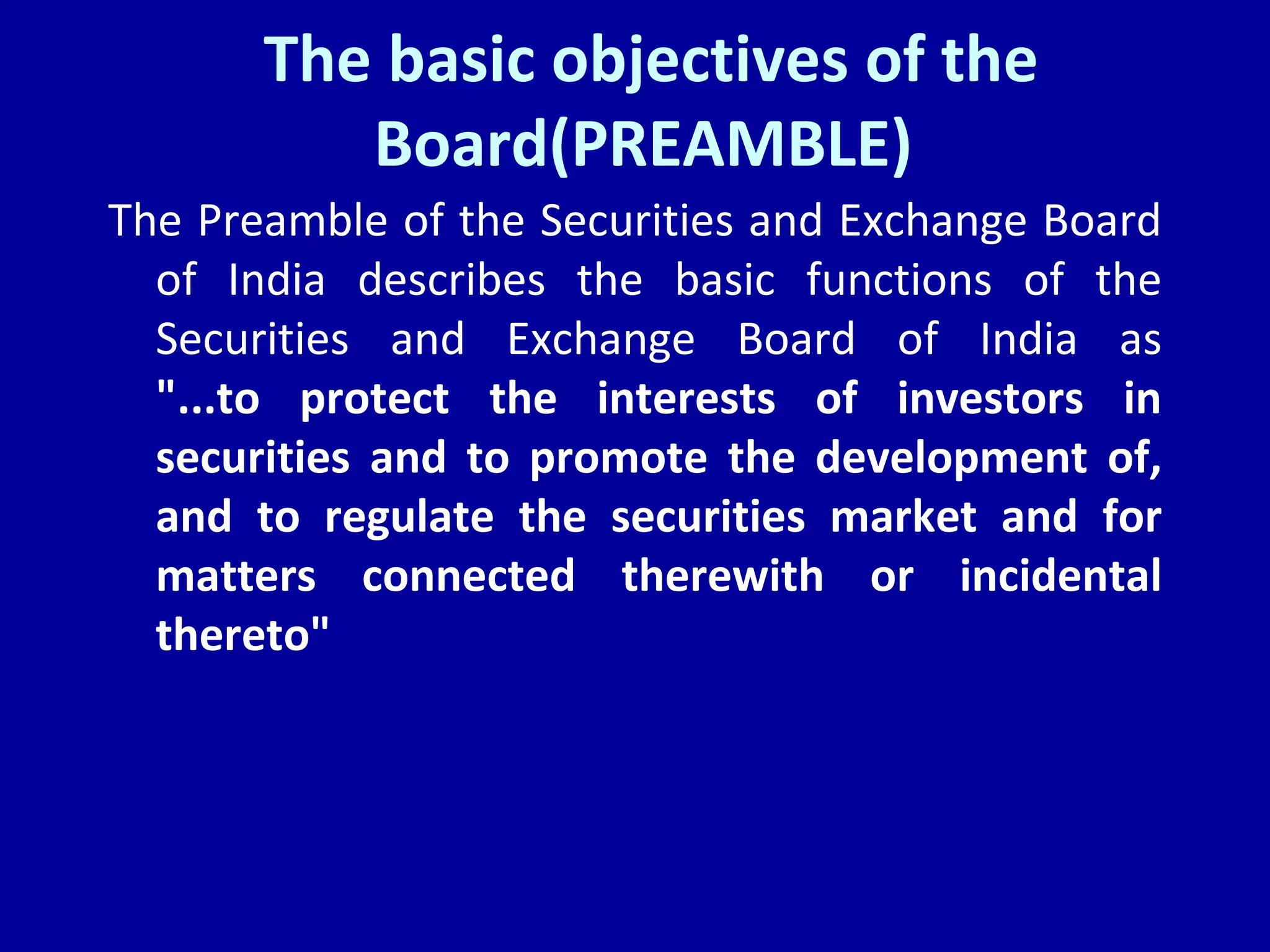 The basic objectives of the Board(PREAMBLE)

The Preamble of the Securities and Exchange Board of India describes the basic functions of the Securities and Exchange Board of India as "...to protect the interests of investors in securities and to promote the development of, and to regulate the securities market and for matters connected therewith or incidental thereto"